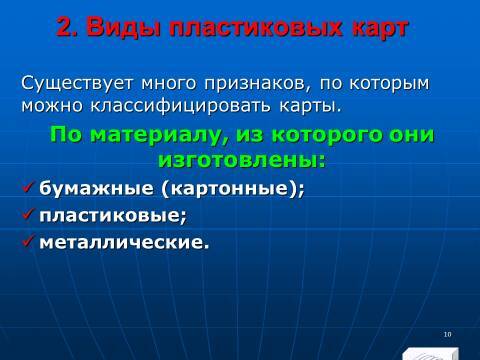 2. Виды пластиковых карт

Существует много признаков, по которым можно классифицировать карты.

По материалу, из которого они изготовлены:

✓ бумажные (картонные);
✓ пластиковые;
✓ металлические.

10